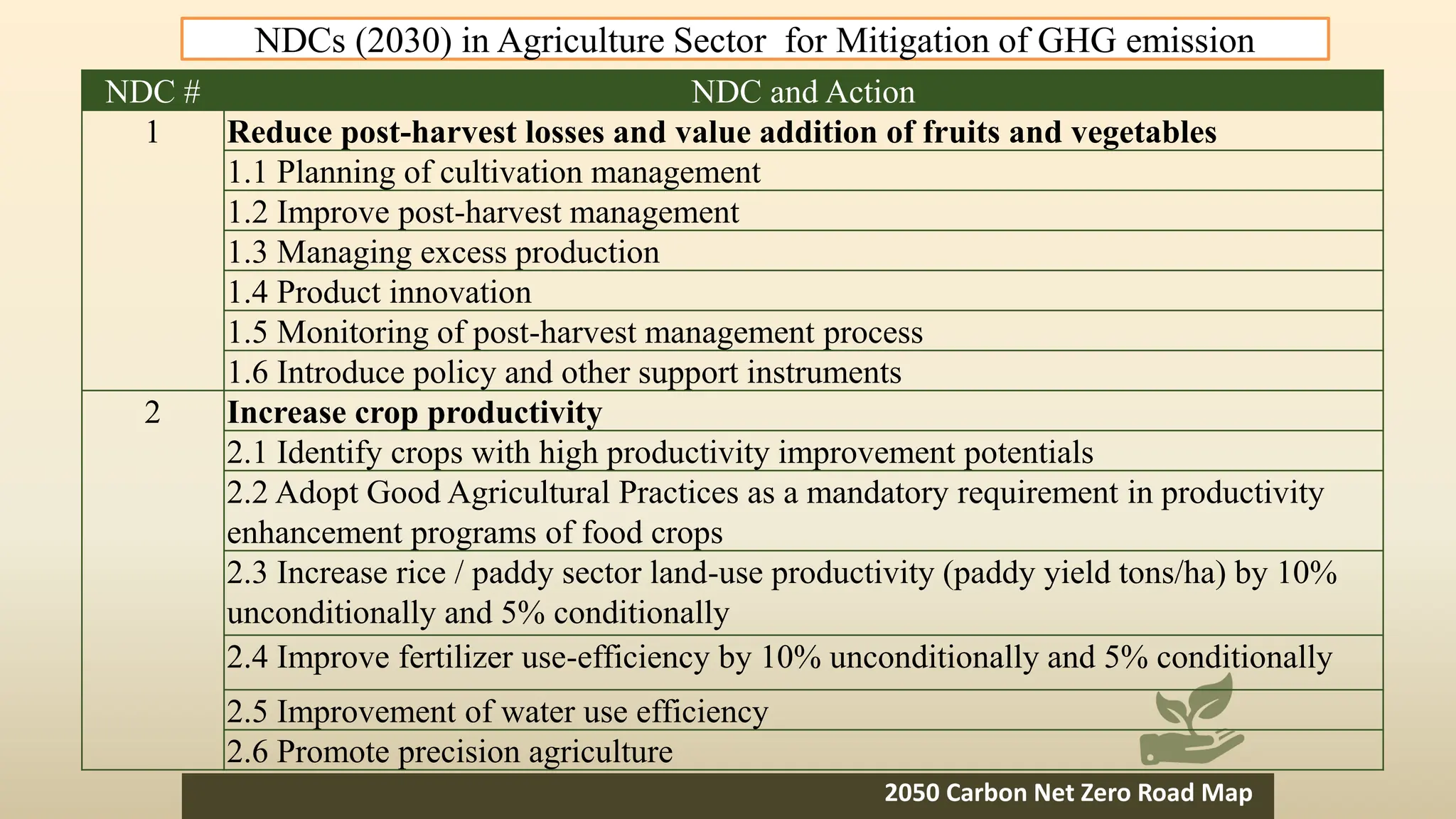 NDCs (2030) in Agriculture Sector for Mitigation of GHG emission

| NDC # | NDC and Action |
|---|---|
| 1 | **Reduce post-harvest losses and value addition of fruits and vegetables** |
| | 1.1 Planning of cultivation management |
| | 1.2 Improve post-harvest management |
| | 1.3 Managing excess production |
| | 1.4 Product innovation |
| | 1.5 Monitoring of post-harvest management process |
| | 1.6 Introduce policy and other support instruments |
| 2 | **Increase crop productivity** |
| | 2.1 Identify crops with high productivity improvement potentials |
| | 2.2 Adopt Good Agricultural Practices as a mandatory requirement in productivity enhancement programs of food crops |
| | 2.3 Increase rice / paddy sector land-use productivity (paddy yield tons/ha) by 10% unconditionally and 5% conditionally |
| | 2.4 Improve fertilizer use-efficiency by 10% unconditionally and 5% conditionally |
| | 2.5 Improvement of water use efficiency |
| | 2.6 Promote precision agriculture |

2050 Carbon Net Zero Road Map